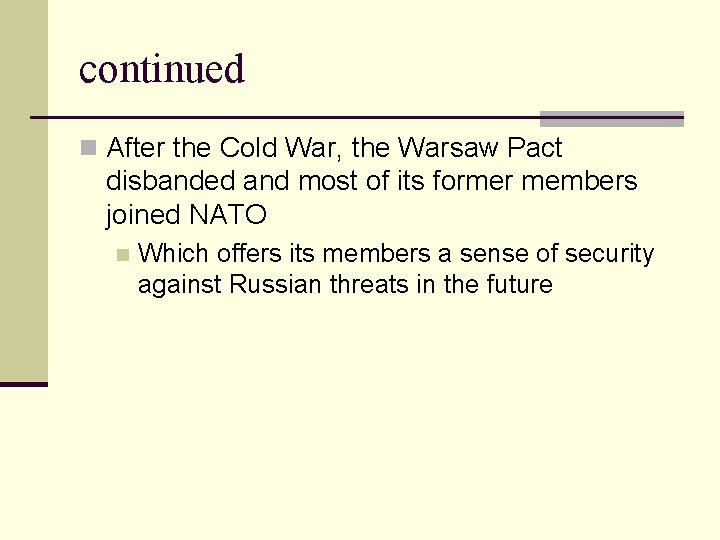 continued

After the Cold War, the Warsaw Pact disbanded and most of its former members joined NATO

Which offers its members a sense of security against Russian threats in the future